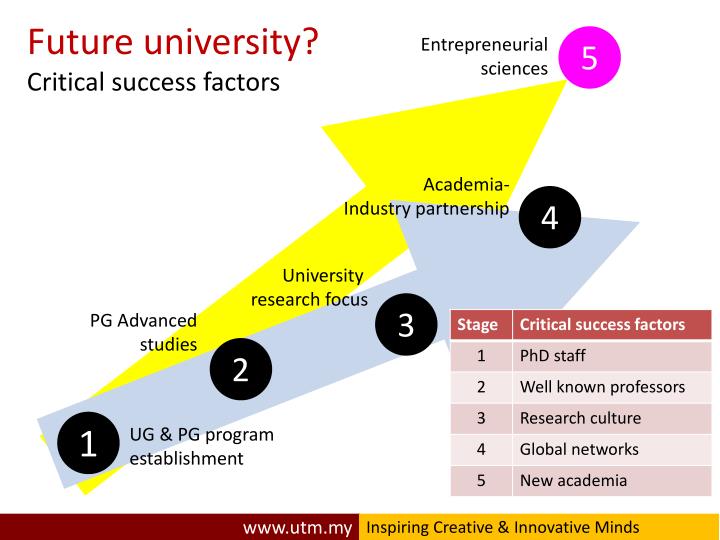 Future university?
Critical success factors

Entrepreneurial sciences
5

Academia-Industry partnership
4

University research focus
3

PG Advanced studies
2

1
UG & PG program establishment

| Stage | Critical success factors |
|---|---|
| 1 | PhD staff |
| 2 | Well known professors |
| 3 | Research culture |
| 4 | Global networks |
| 5 | New academia |

www.utm.my Inspiring Creative & Innovative Minds